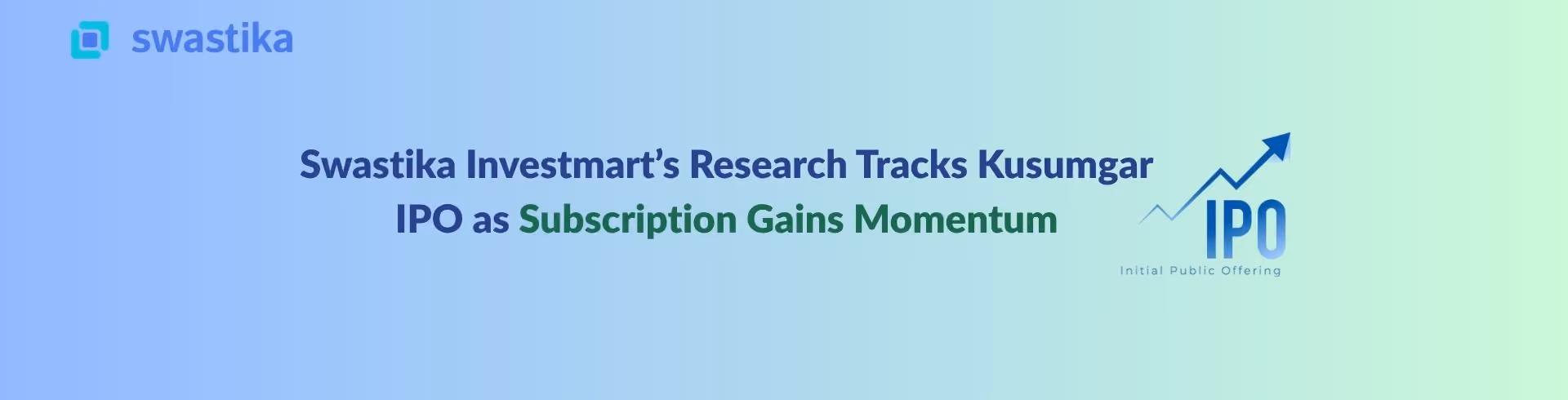 swastika

Swastika Investmart’s Research Tracks Kusumgar IPO as Subscription Gains Momentum

IPO
Initial Public Offering